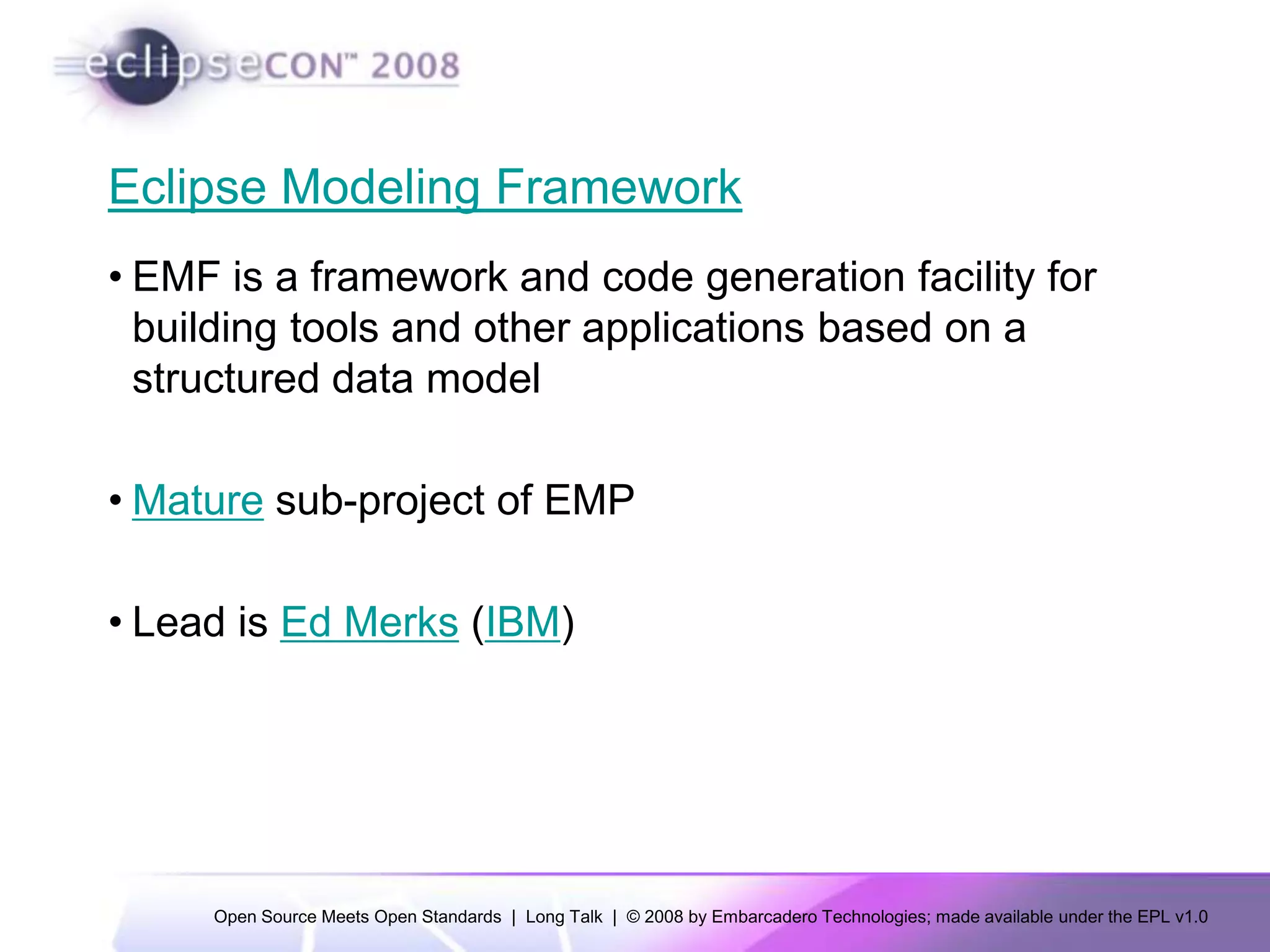 eclipseCON™ 2008

Eclipse Modeling Framework

• EMF is a framework and code generation facility for building tools and other applications based on a structured data model

• Mature sub-project of EMP

• Lead is Ed Merks (IBM)

Open Source Meets Open Standards | Long Talk | © 2008 by Embarcadero Technologies; made available under the EPL v1.0